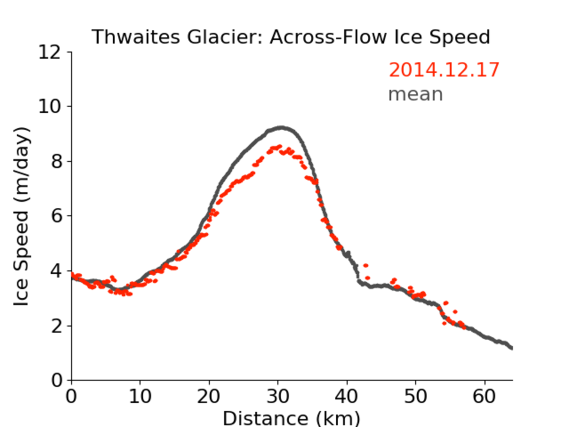 Thwaites Glacier: Across-Flow Ice Speed

2014.12.17
mean

Ice Speed (m/day)

12
10
8
6
4
2
0

0 10 20 30 40 50 60

Distance (km)